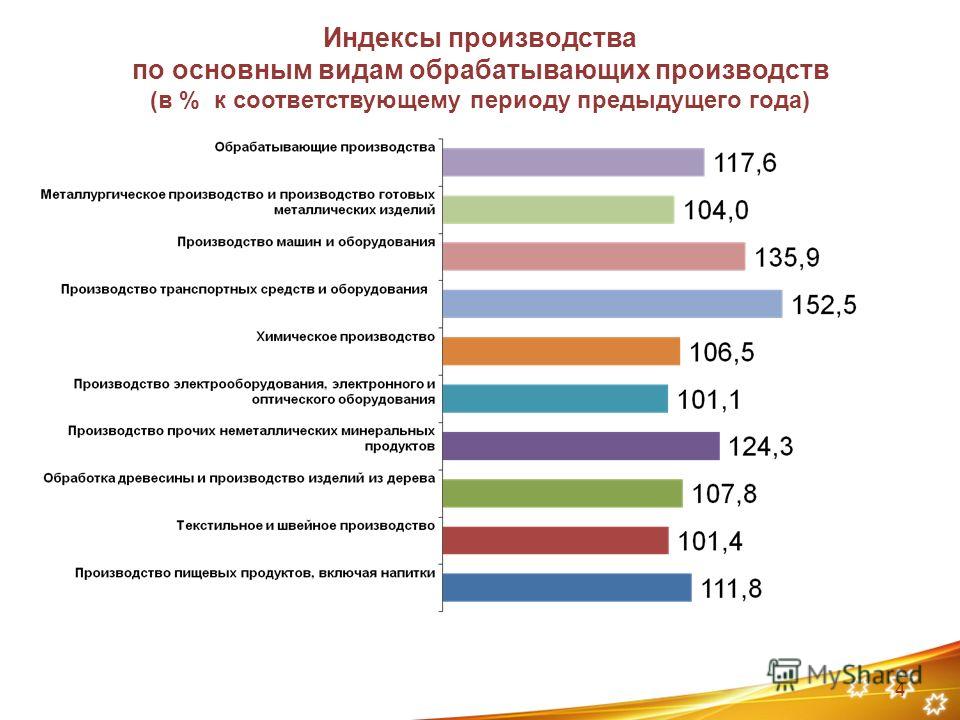 Индексы производства
по основным видам обрабатывающих производств
(в % к соответствующему периоду предыдущего года)

Обрабатывающие производства 117,6
Металлургическое производство и производство готовых металлических изделий 104,0
Производство машин и оборудования 135,9
Производство транспортных средств и оборудования 152,5
Химическое производство 106,5
Производство электрооборудования, электронного и оптического оборудования 101,1
Производство прочих неметаллических минеральных продуктов 124,3
Обработка древесины и производство изделий из дерева 107,8
Текстильное и швейное производство 101,4
Производство пищевых продуктов, включая напитки 111,8

MyShared
4